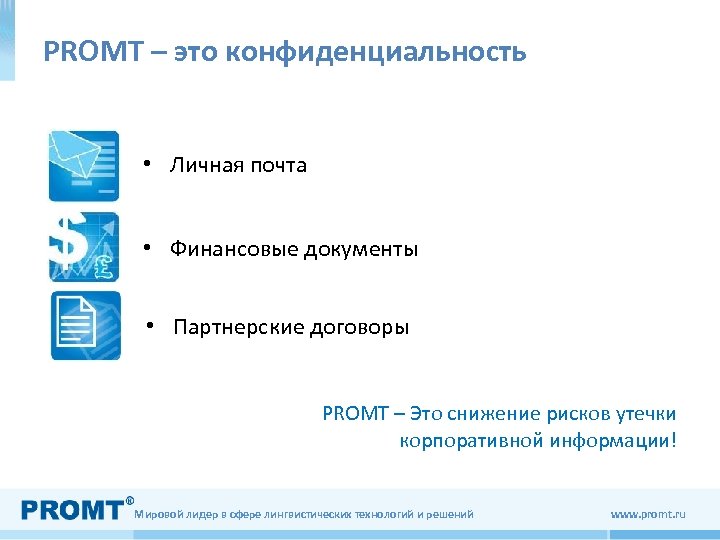 PROMT – это конфиденциальность

• Личная почта

• Финансовые документы

• Партнерские договоры

PROMT – Это снижение рисков утечки корпоративной информации!

PROMT® Мировой лидер в сфере лингвистических технологий и решений

www.promt.ru